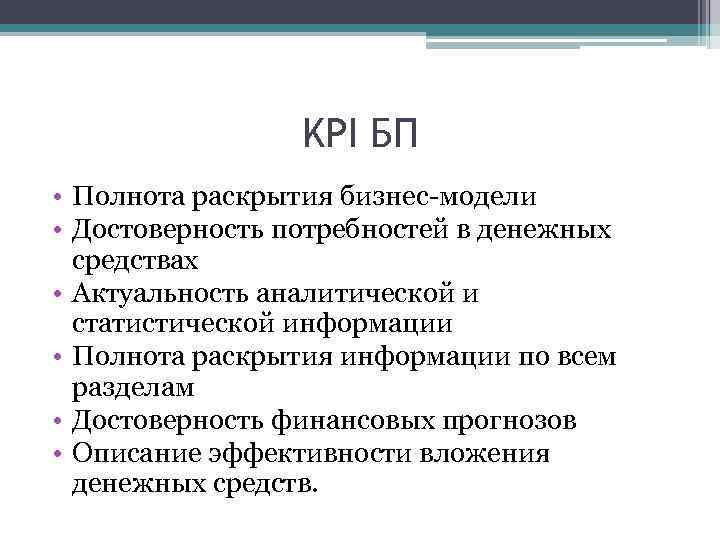 KPI БП

• Полнота раскрытия бизнес-модели
• Достоверность потребностей в денежных средствах
• Актуальность аналитической и статистической информации
• Полнота раскрытия информации по всем разделам
• Достоверность финансовых прогнозов
• Описание эффективности вложения денежных средств.